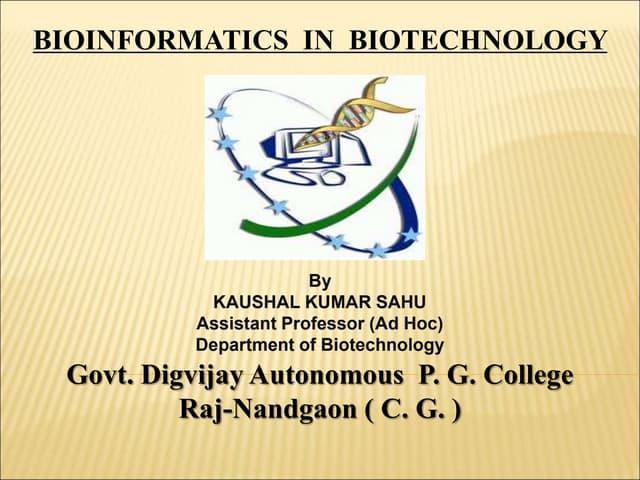 BIOINFORMATICS IN BIOTECHNOLOGY

By
KAUSHAL KUMAR SAHU
Assistant Professor (Ad Hoc)
Department of Biotechnology
Govt. Digvijay Autonomous P. G. College
Raj-Nandgaon ( C. G. )